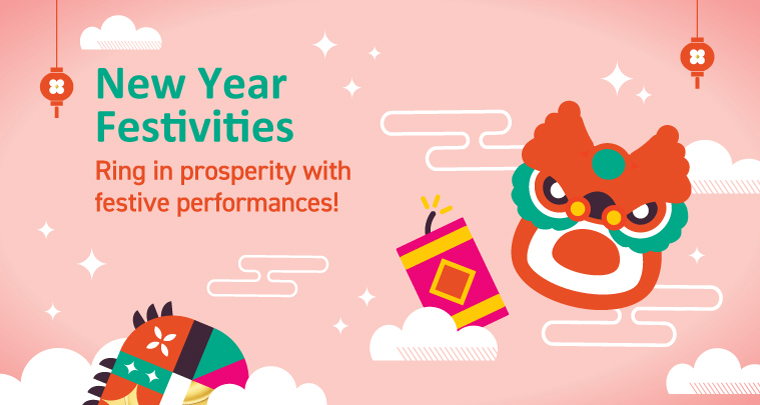 New Year Festivities

Ring in prosperity with festive performances!